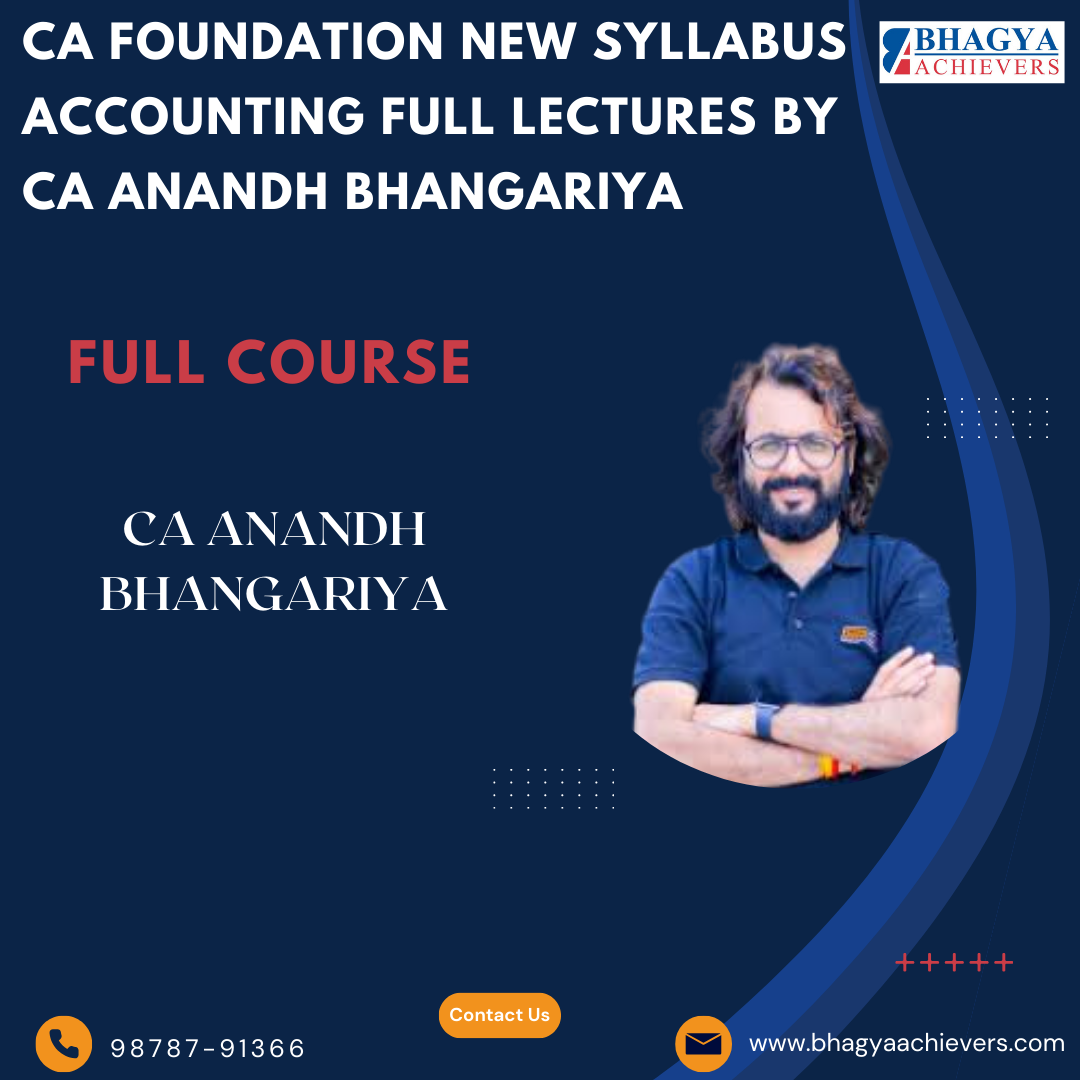 CA FOUNDATION NEW SYLLABUS ACCOUNTING FULL LECTURES BY CA ANANDH BHANGARIYA

BHAGYA ACHIEVERS

FULL COURSE

CA ANANDH BHANGARIYA

+++++

Contact Us

98787-91366

www.bhagyaachievers.com